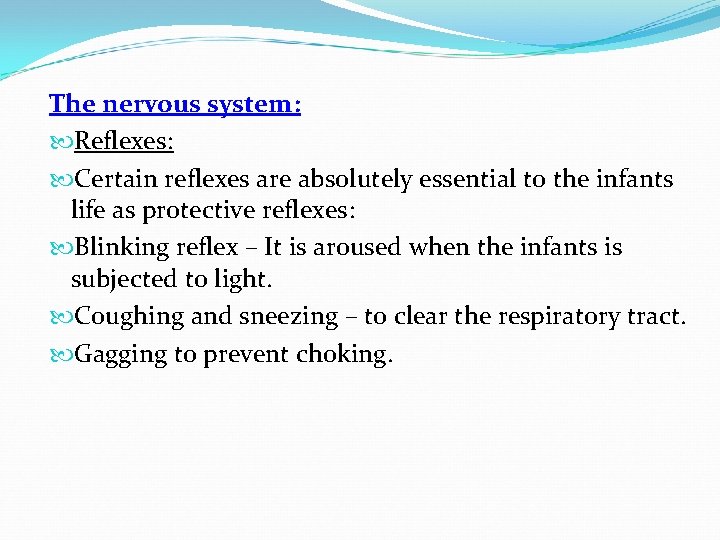 The nervous system:

Reflexes:

Certain reflexes are absolutely essential to the infants life as protective reflexes:

Blinking reflex – It is aroused when the infants is subjected to light.

Coughing and sneezing – to clear the respiratory tract.

Gagging to prevent choking.